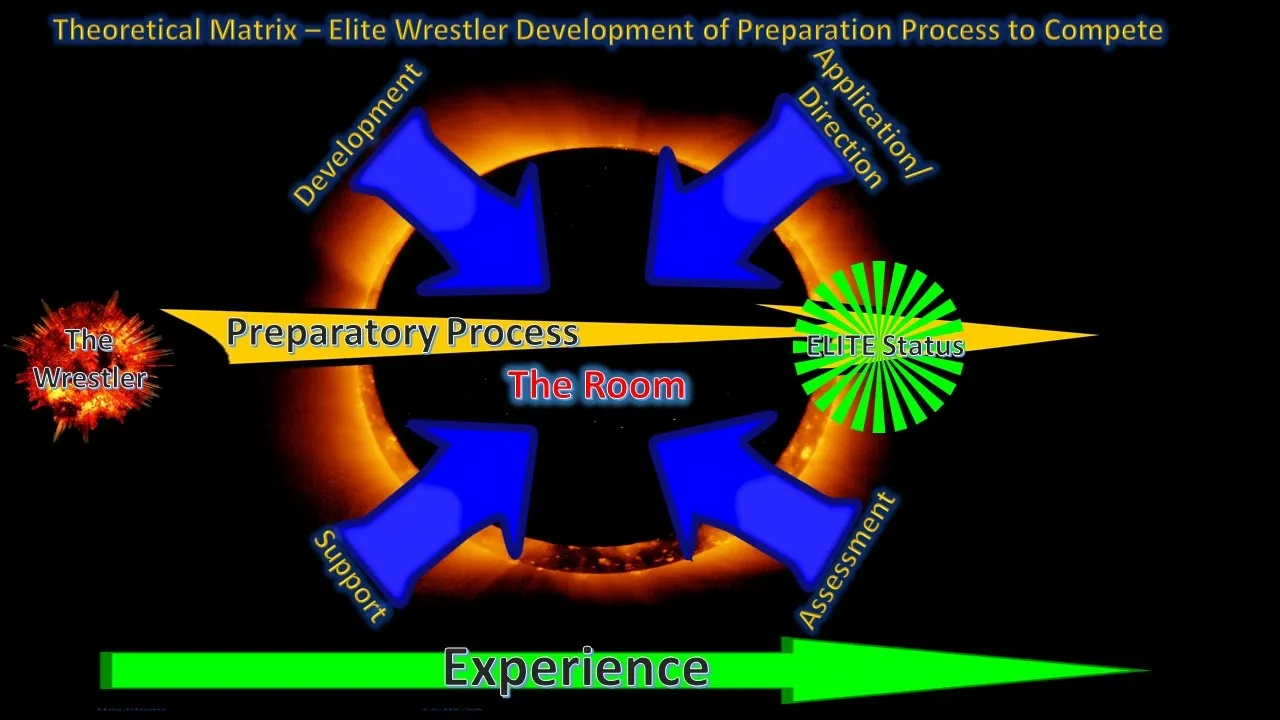 Theoretical Matrix – Elite Wrestler Development of Preparation Process to Compete

Development

Application/ Direction

The Wrestler

Preparatory Process

ELITE Status

The Room

Support

Assessment

Experience